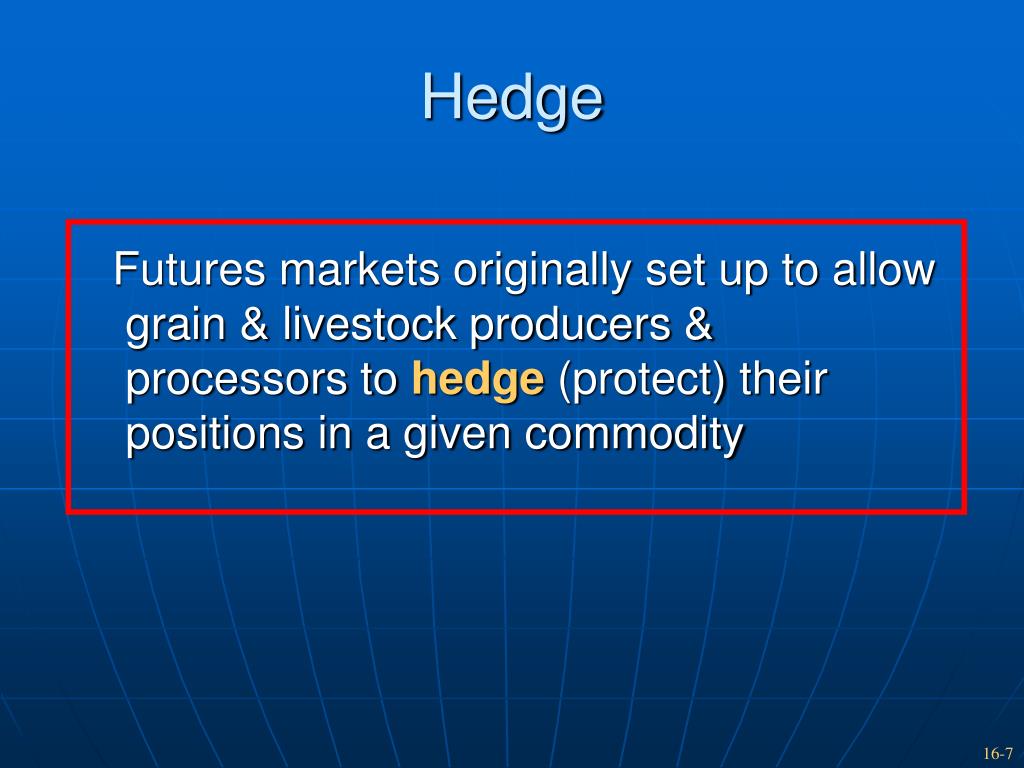 Hedge

Futures markets originally set up to allow grain & livestock producers & processors to hedge (protect) their positions in a given commodity

16-7